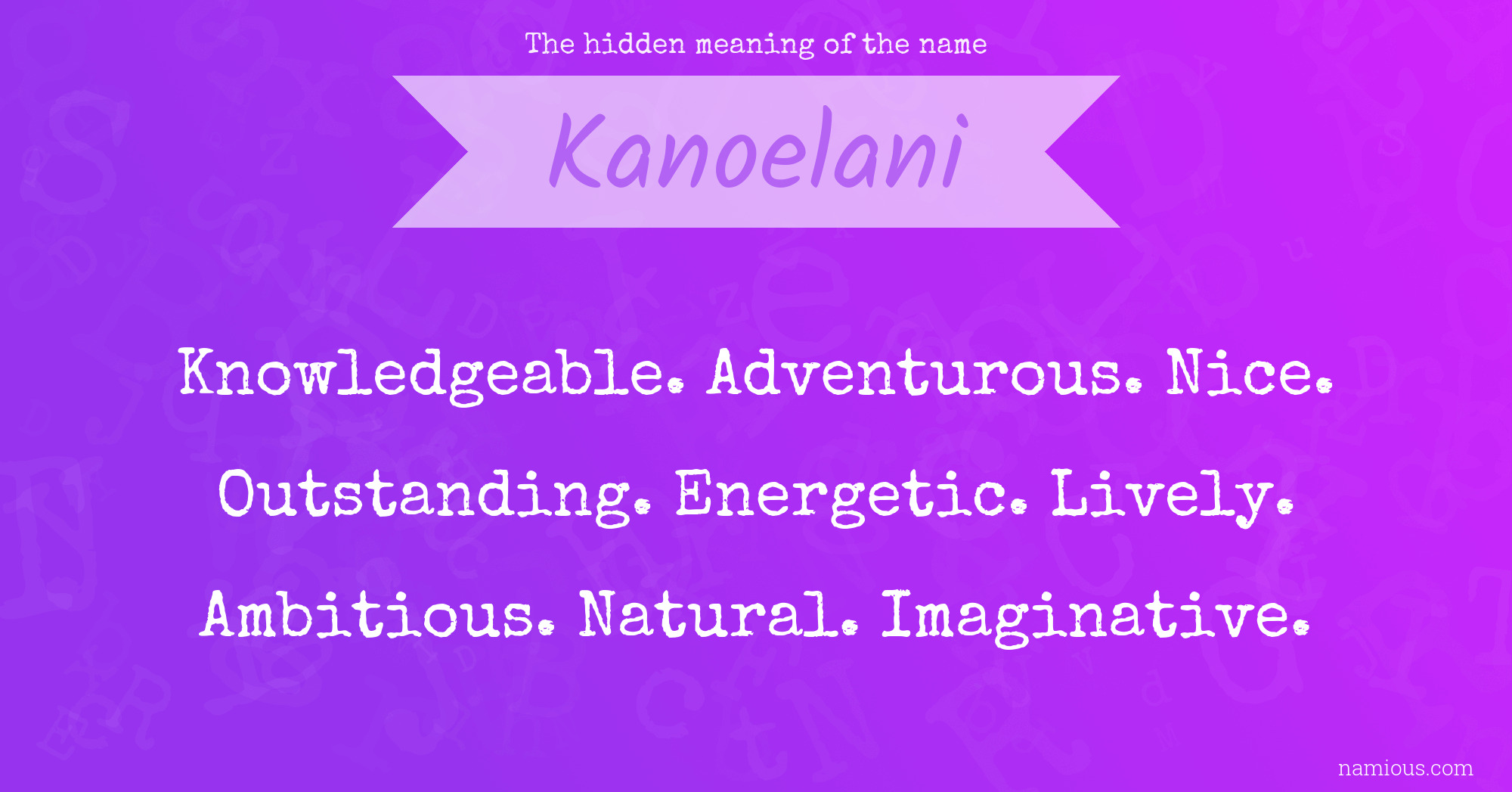 The hidden meaning of the name

Kanoelani

Knowledgeable. Adventurous. Nice. Outstanding. Energetic. Lively. Ambitious. Natural. Imaginative.

namious.com